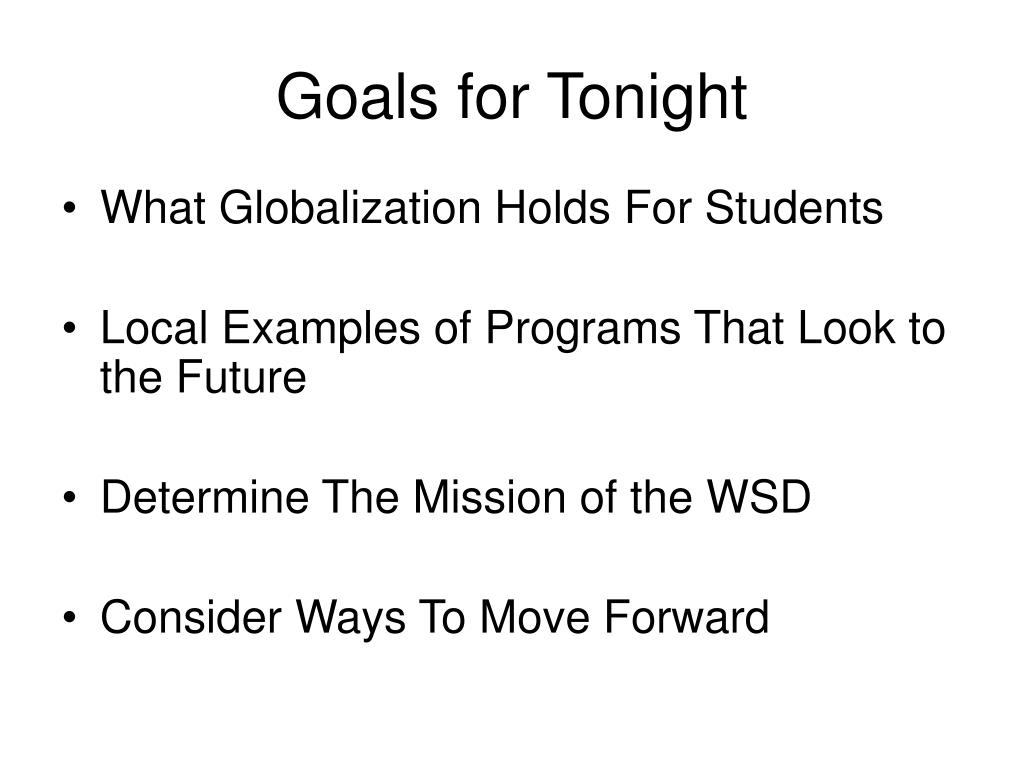 Goals for Tonight

• What Globalization Holds For Students

• Local Examples of Programs That Look to the Future

• Determine The Mission of the WSD

• Consider Ways To Move Forward